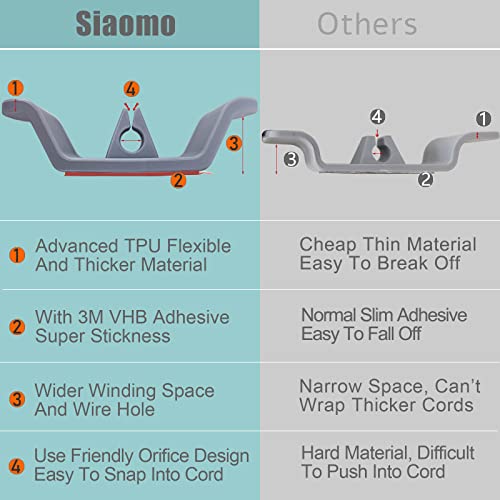 | Siaomo | Others |
|---|---|
| 1 4 3 2 | 4 1 3 2 |
| 1 Advanced TPU Flexible And Thicker Material | Cheap Thin Material Easy To Break Off |
| 2 With 3M VHB Adhesive Super Stickness | Normal Slim Adhesive Easy To Fall Off |
| 3 Wider Winding Space And Wire Hole | Narrow Space, Can't Wrap Thicker Cords |
| 4 Use Friendly Orifice Design Easy To Snap Into Cord | Hard Material, Difficult To Push Into Cord |